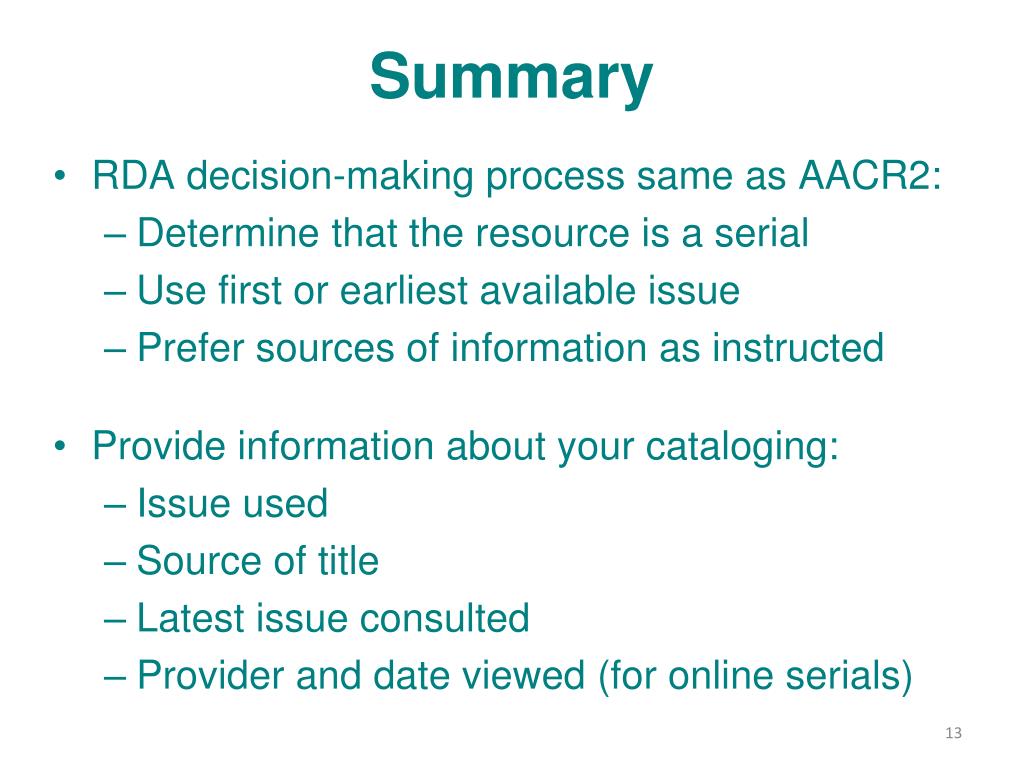 Summary

• RDA decision-making process same as AACR2:
– Determine that the resource is a serial
– Use first or earliest available issue
– Prefer sources of information as instructed

• Provide information about your cataloging:
– Issue used
– Source of title
– Latest issue consulted
– Provider and date viewed (for online serials)

13